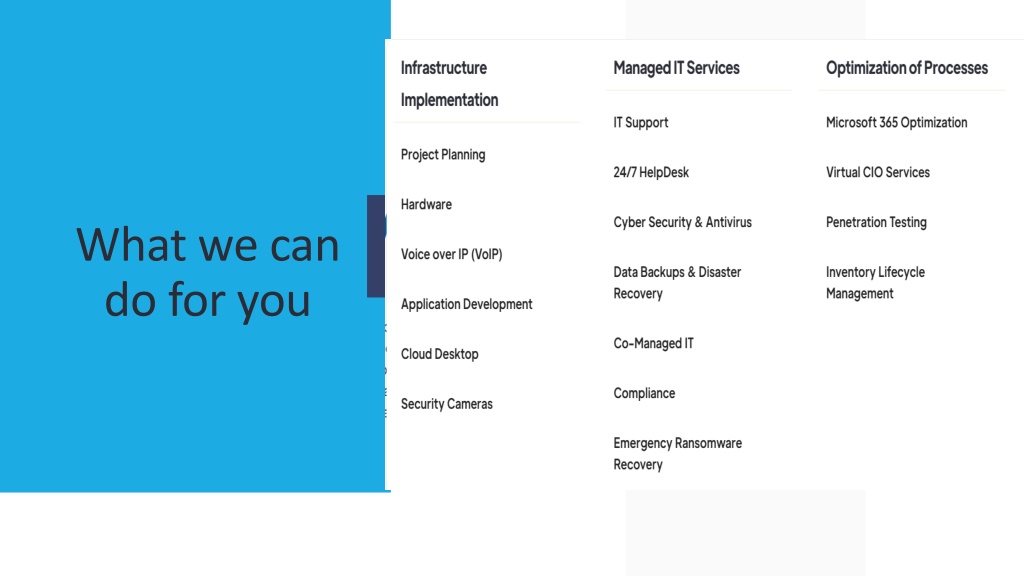 What we can do for you

Infrastructure Implementation

Project Planning

Hardware

Voice over IP (VoIP)

Application Development

Cloud Desktop

Security Cameras

Managed IT Services

IT Support

24/7 HelpDesk

Cyber Security & Antivirus

Data Backups & Disaster Recovery

Co-Managed IT

Compliance

Emergency Ransomware Recovery

Optimization of Processes

Microsoft 365 Optimization

Virtual CIO Services

Penetration Testing

Inventory Lifecycle Management